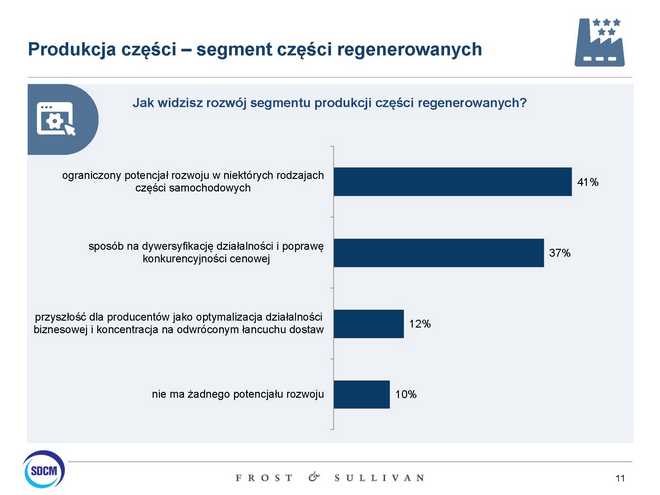 Produkcja części – segment części regenerowanych

Jak widzisz rozwój segmentu produkcji części regenerowanych?

ograniczony potencjał rozwoju w niektórych rodzajach części samochodowych 41%

sposób na dywersyfikację działalności i poprawę konkurencyjności cenowej 37%

przyszłość dla producentów jako optymalizacja działalności biznesowej i koncentracja na odwróconym łancuchu dostaw 12%

nie ma żadnego potencjału rozwoju 10%

SDCM

FROST & SULLIVAN

11